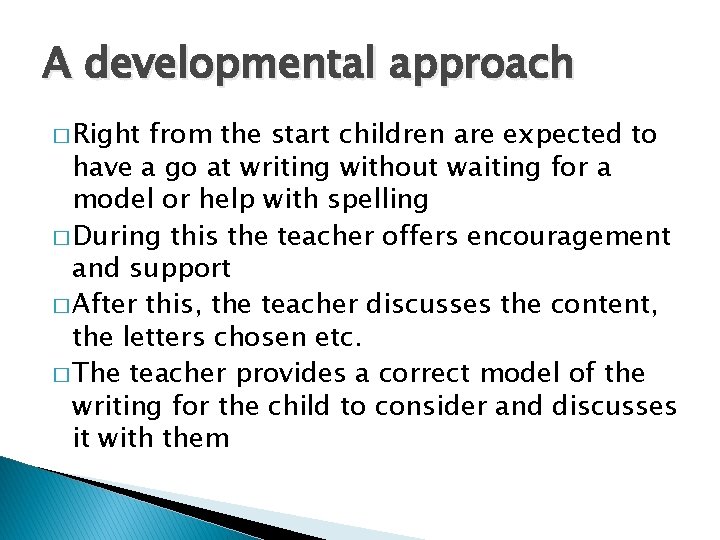 A developmental approach

□ Right from the start children are expected to have a go at writing without waiting for a model or help with spelling

□ During this the teacher offers encouragement and support

□ After this, the teacher discusses the content, the letters chosen etc.

□ The teacher provides a correct model of the writing for the child to consider and discusses it with them